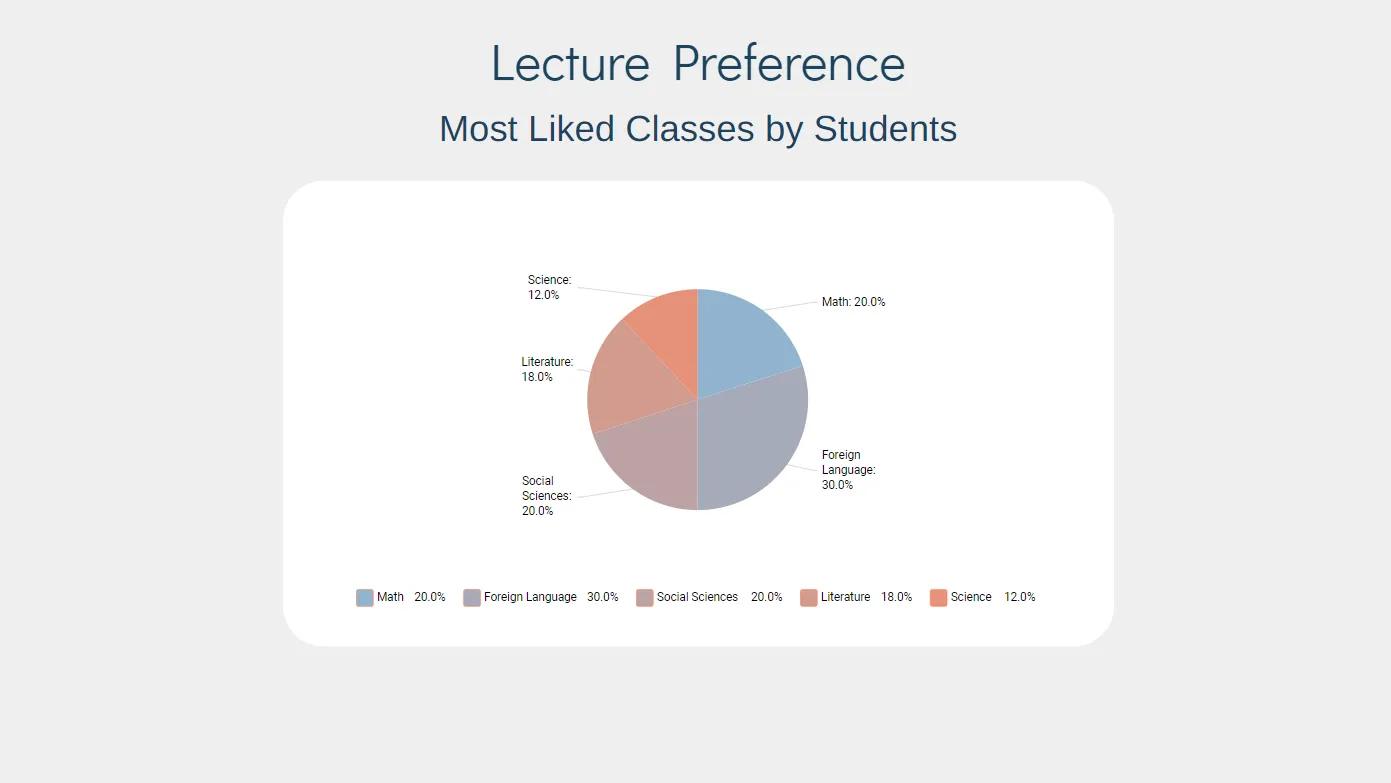 Lecture Preference

Most Liked Classes by Students

Science: 12.0%

Math: 20.0%

Literature: 18.0%

Foreign Language: 30.0%

Social Sciences: 20.0%

Math 20.0% Foreign Language 30.0% Social Sciences 20.0% Literature 18.0% Science 12.0%